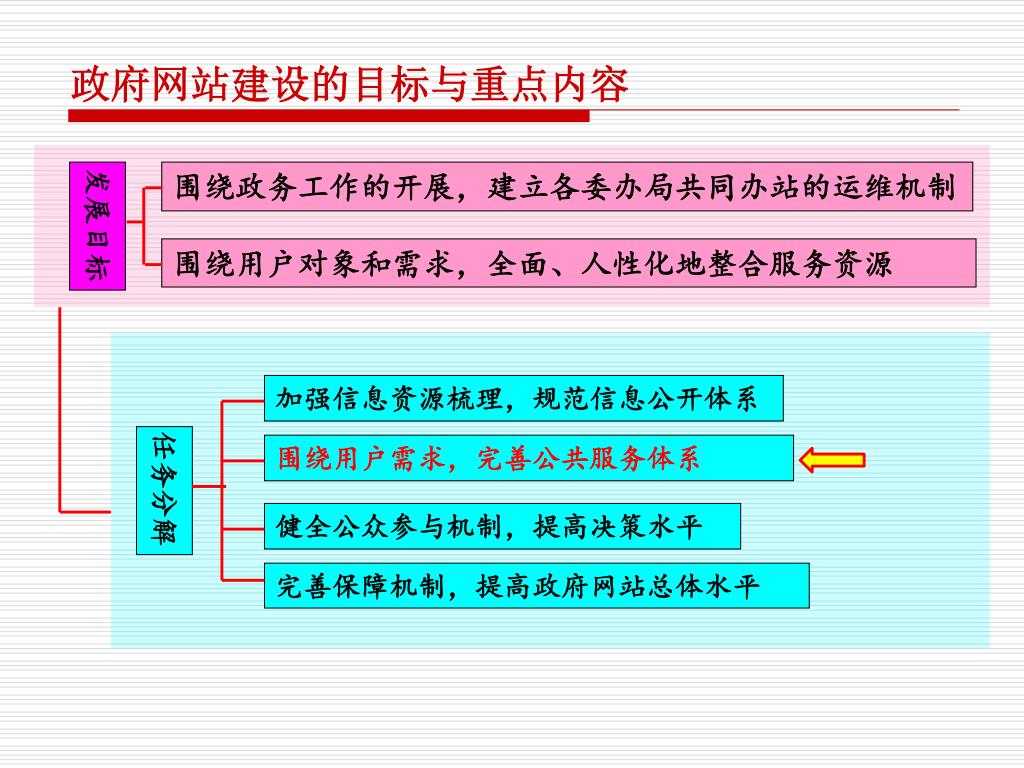 政府网站建设的目标与重点内容

发展目标

围绕政务工作的开展，建立各委办局共同办站的运维机制

围绕用户对象和需求，全面、人性化地整合服务资源

任务分解

加强信息资源梳理，规范信息公开体系

围绕用户需求，完善公共服务体系

健全公众参与机制，提高决策水平

完善保障机制，提高政府网站总体水平